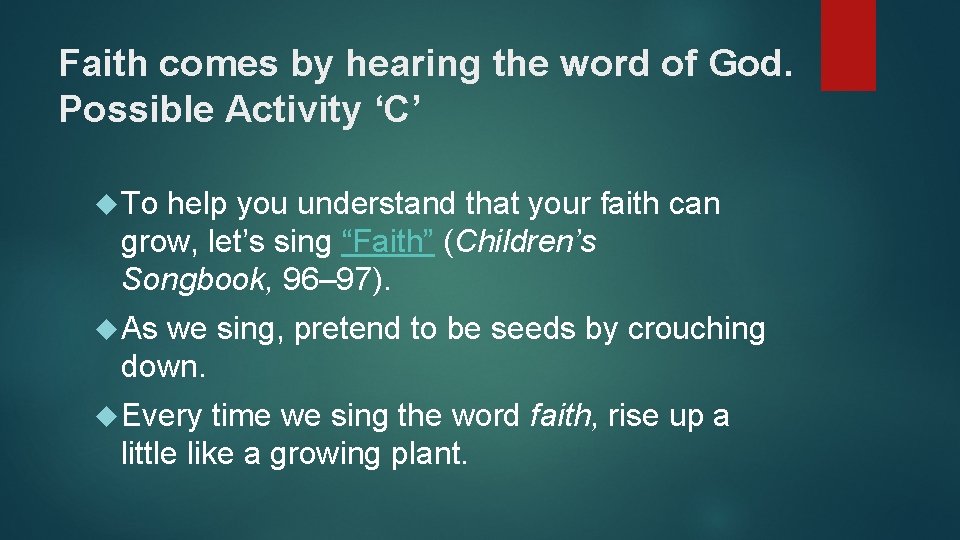 Faith comes by hearing the word of God. Possible Activity ‘C’

To help you understand that your faith can grow, let’s sing “Faith” (Children’s Songbook, 96–97).

As we sing, pretend to be seeds by crouching down.

Every time we sing the word faith, rise up a little like a growing plant.